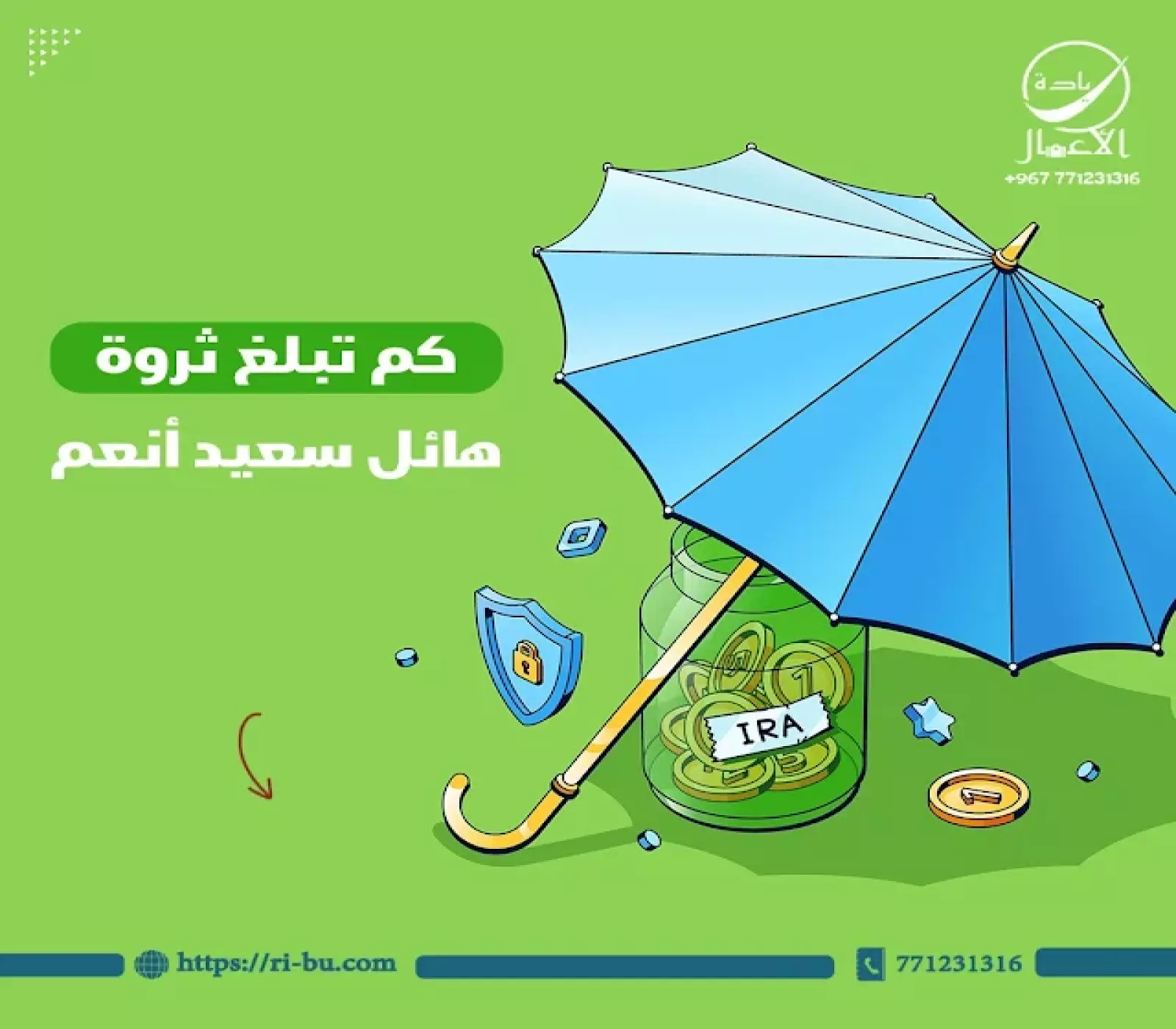 ريادة
الأعمال
+967 771231316

كم تبلغ ثروة
هائل سعيد أنعم

IRA

https://ri-bu.com
771231316